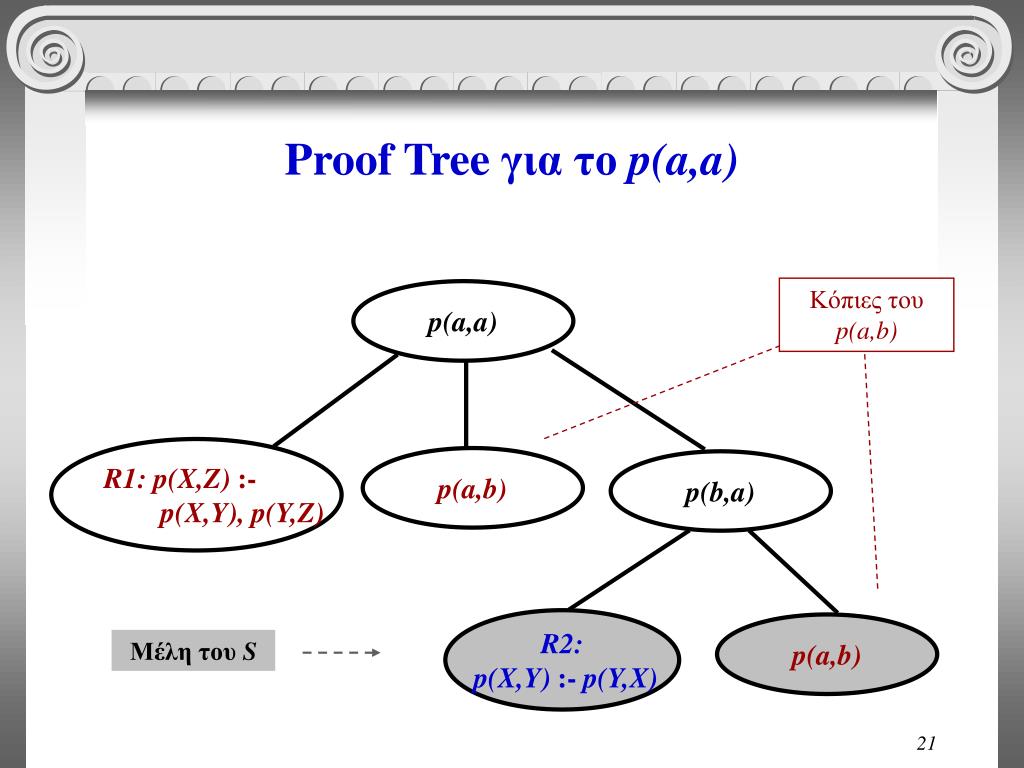 Proof Tree για το p(a,a)

Κόπιες του p(a,b)

p(a,a)

R1: p(X,Z) :- p(X,Y), p(Y,Z)

p(a,b)

p(b,a)

Μέλη του S

R2: p(X,Y) :- p(Y,X)

p(a,b)

21